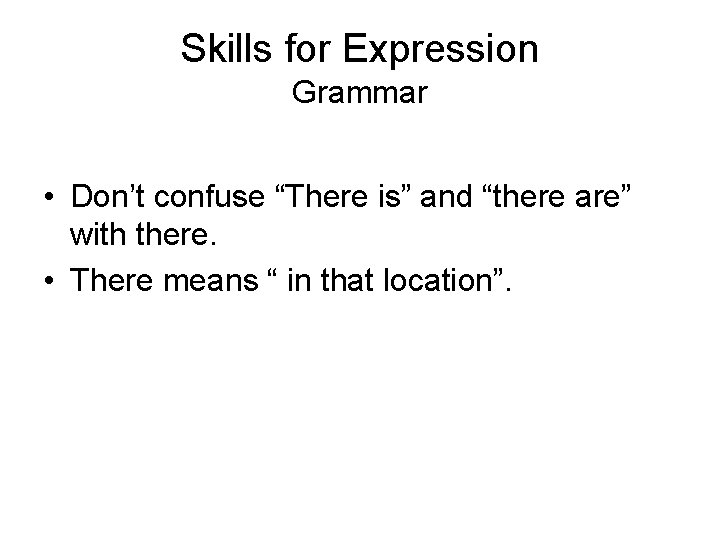 Skills for Expression
Grammar

• Don’t confuse “There is” and “there are” with there.
• There means “ in that location”.